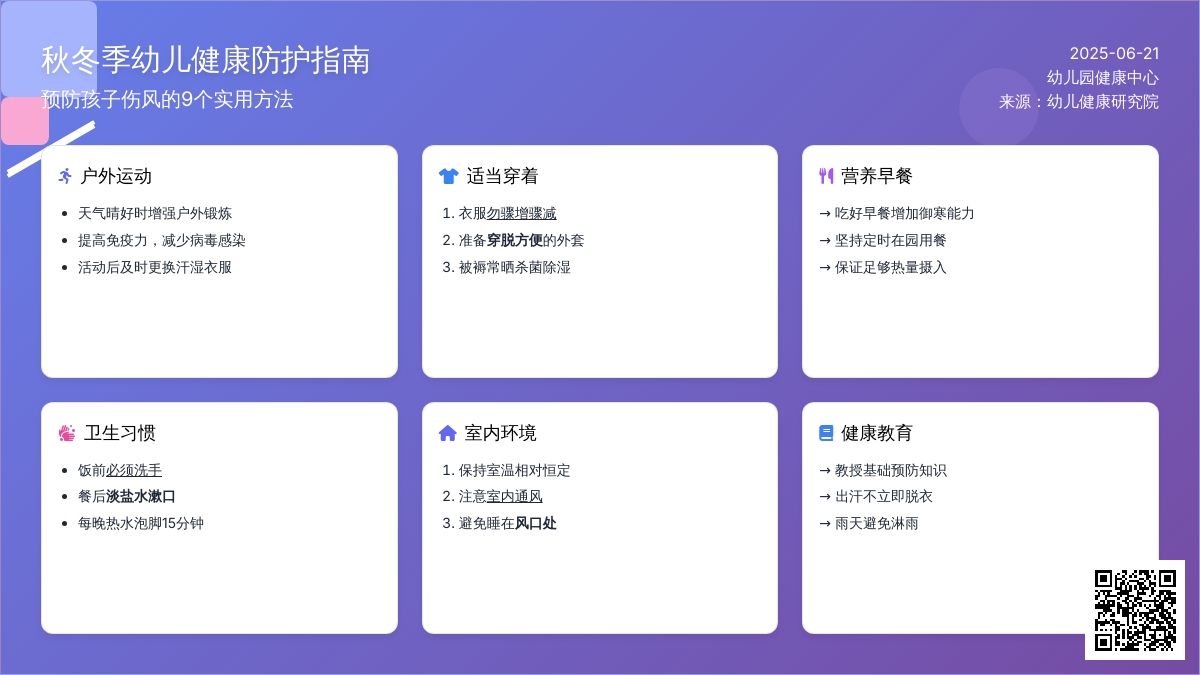 秋冬季幼儿健康防护指南
预防孩子伤风的9个实用方法

2025-06-21
幼儿园健康中心
来源：幼儿健康研究院

户外运动
- 天气晴好时增强户外锻炼
- 提高免疫力，减少病毒感染
- 活动后及时更换汗湿衣服

适当穿着
1. 衣服勿骤增骤减
2. 准备穿脱方便的外套
3. 被褥常晒杀菌除湿

营养早餐
→ 吃好早餐增加御寒能力
→ 坚持定时在园用餐
→ 保证足够热量摄入

卫生习惯
- 饭前必须洗手
- 餐后淡盐水漱口
- 每晚热水泡脚15分钟

室内环境
1. 保持室温相对恒定
2. 注意室内通风
3. 避免睡在风口处

健康教育
→ 教授基础预防知识
→ 出汗不立即脱衣
→ 雨天避免淋雨